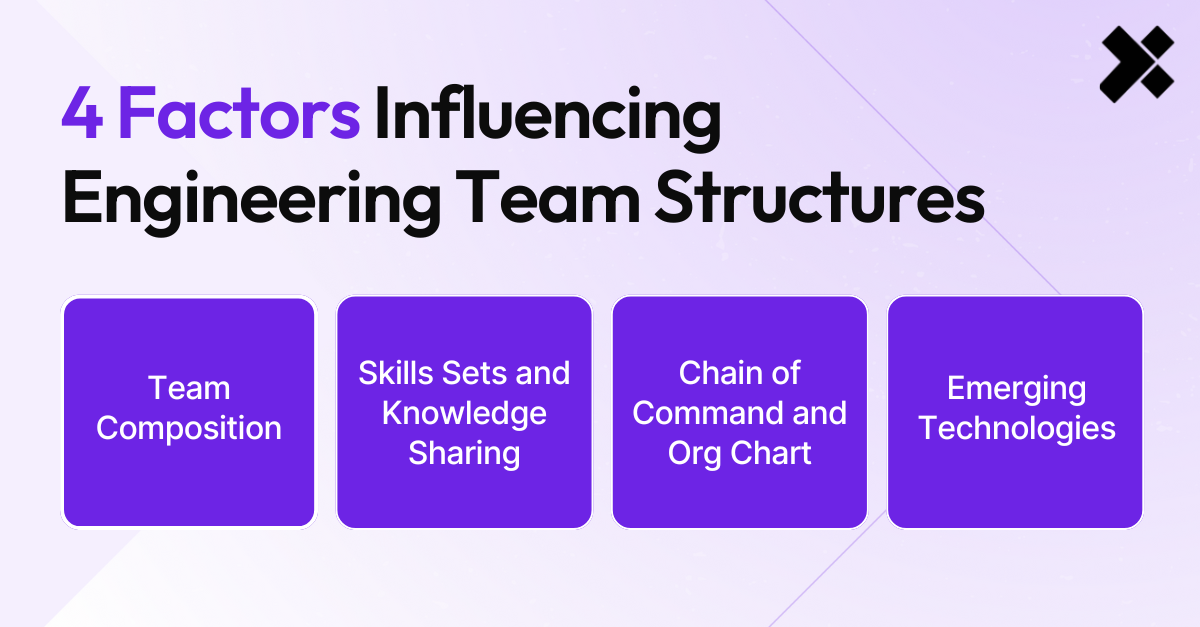 4 Factors Influencing Engineering Team Structures

Team Composition

Skills Sets and Knowledge Sharing

Chain of Command and Org Chart

Emerging Technologies